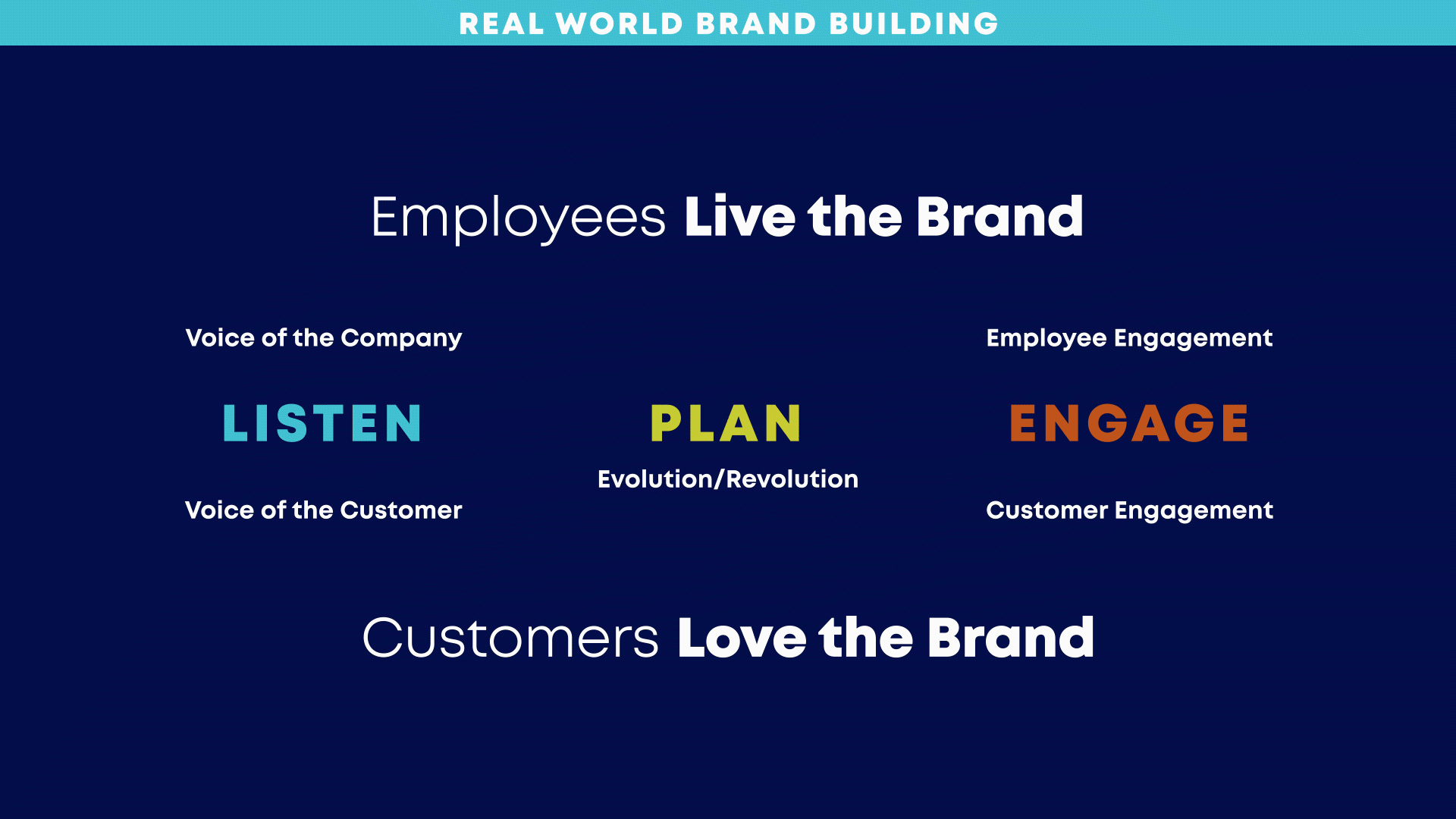 REAL WORLD BRAND BUILDING

Employees Live the Brand

Voice of the Company

LISTEN

Voice of the Customer

PLAN

Evolution/Revolution

Employee Engagement

ENGAGE

Customer Engagement

Customers Love the Brand